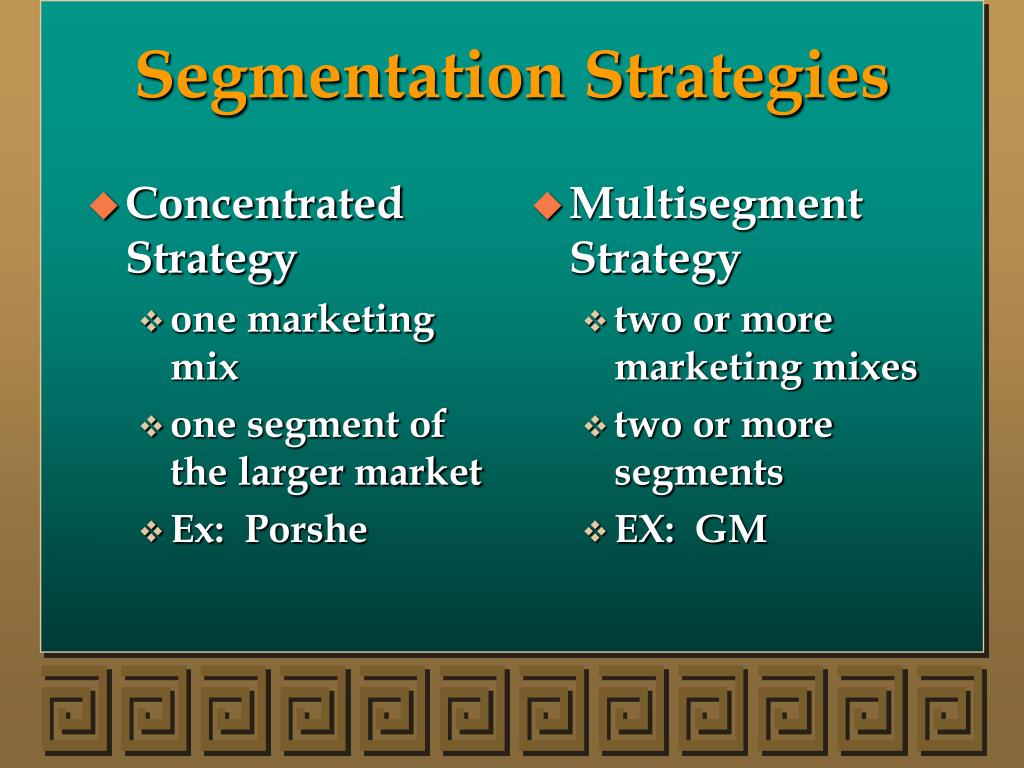 Segmentation Strategies

Concentrated Strategy
one marketing mix
one segment of the larger market
Ex: Porshe

Multisegment Strategy
two or more marketing mixes
two or more segments
EX: GM